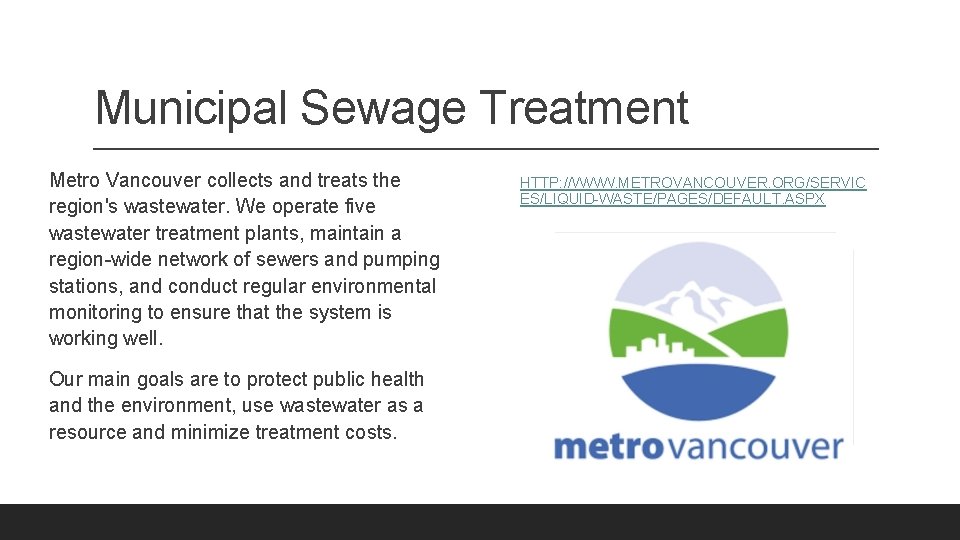 Municipal Sewage Treatment

Metro Vancouver collects and treats the region's wastewater. We operate five wastewater treatment plants, maintain a region-wide network of sewers and pumping stations, and conduct regular environmental monitoring to ensure that the system is working well.

Our main goals are to protect public health and the environment, use wastewater as a resource and minimize treatment costs.

HTTP://WWW.METROVANCOUVER.ORG/SERVICES/LIQUID-WASTE/PAGES/DEFAULT.ASPX

metrovancouver